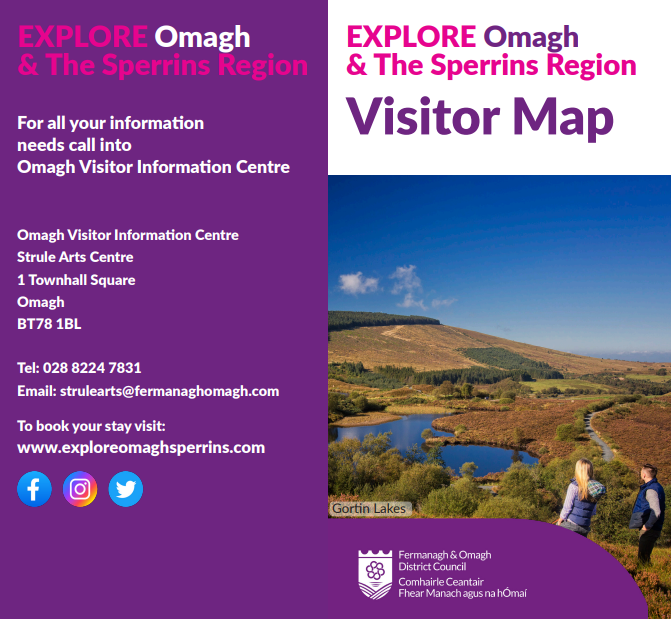 EXPLORE Omagh
& The Sperrins Region

For all your information needs call into Omagh Visitor Information Centre

Omagh Visitor Information Centre
Strule Arts Centre
1 Townhall Square
Omagh
BT78 1BL

Tel: 028 8224 7831
Email: strulearts@fermanaghomagh.com

To book your stay visit:
www.exploreomaghsperrins.com

EXPLORE Omagh
& The Sperrins Region
Visitor Map

Gortin Lakes

Fermanagh & Omagh District Council
Comhairle Ceantair Fhear Manach agus na hÓmaí